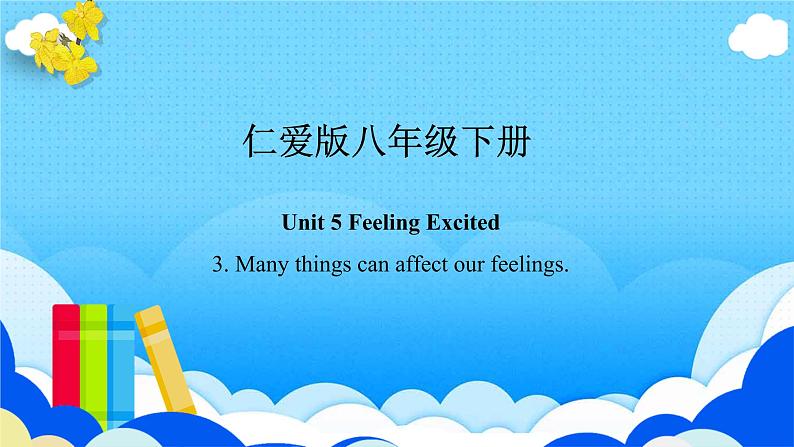 仁爱版八年级下册

Unit 5 Feeling Excited

3. Many things can affect our feelings.